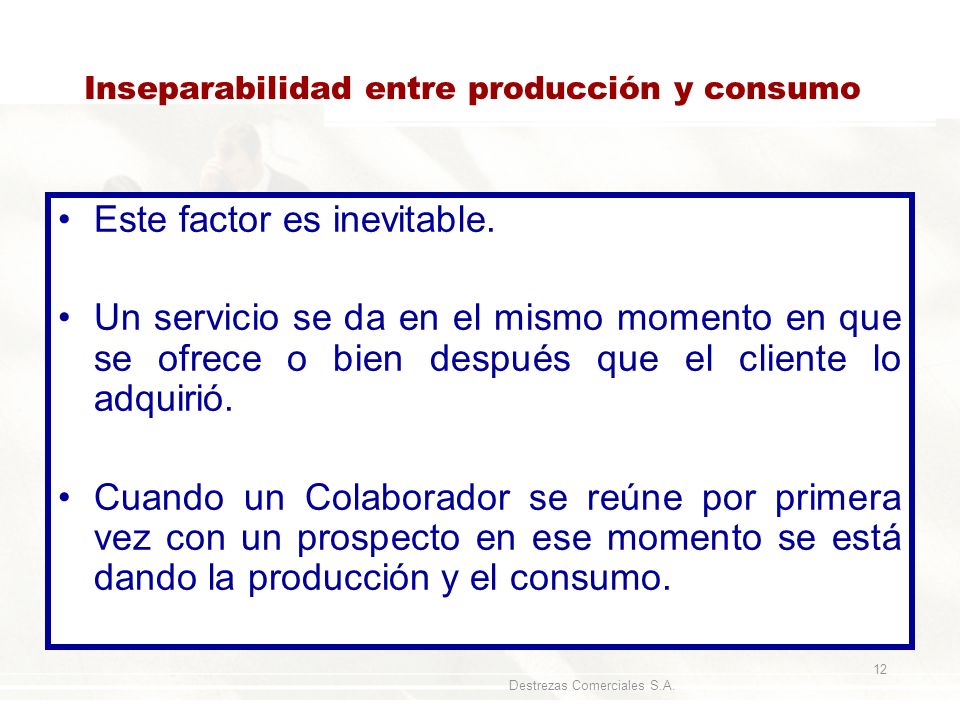 Inseparabilidad entre producción y consumo

• Este factor es inevitable.

• Un servicio se da en el mismo momento en que se ofrece o bien después que el cliente lo adquirió.

• Cuando un Colaborador se reúne por primera vez con un prospecto en ese momento se está dando la producción y el consumo.

12

Destrezas Comerciales S.A.